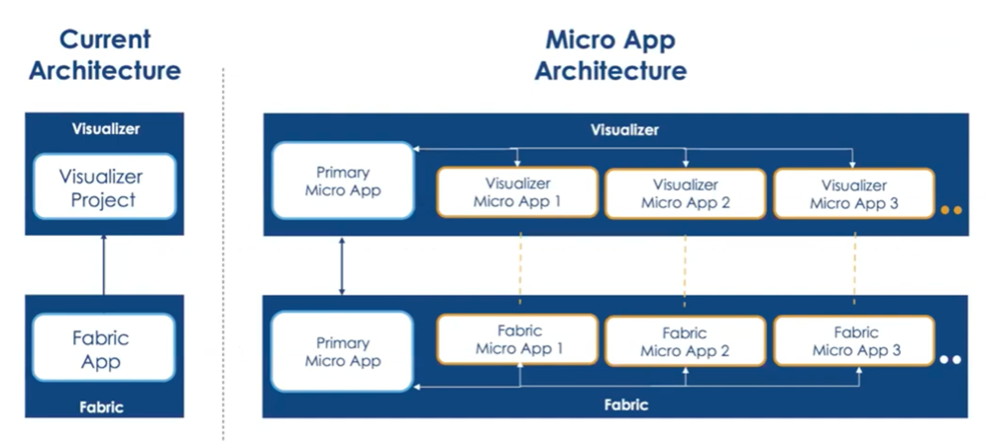 Current Architecture

Visualizer

Visualizer Project

Fabric App

Fabric

Micro App Architecture

Visualizer

Primary Micro App

Visualizer Micro App 1

Visualizer Micro App 2

Visualizer Micro App 3

Primary Micro App

Fabric Micro App 1

Fabric Micro App 2

Fabric Micro App 3

Fabric